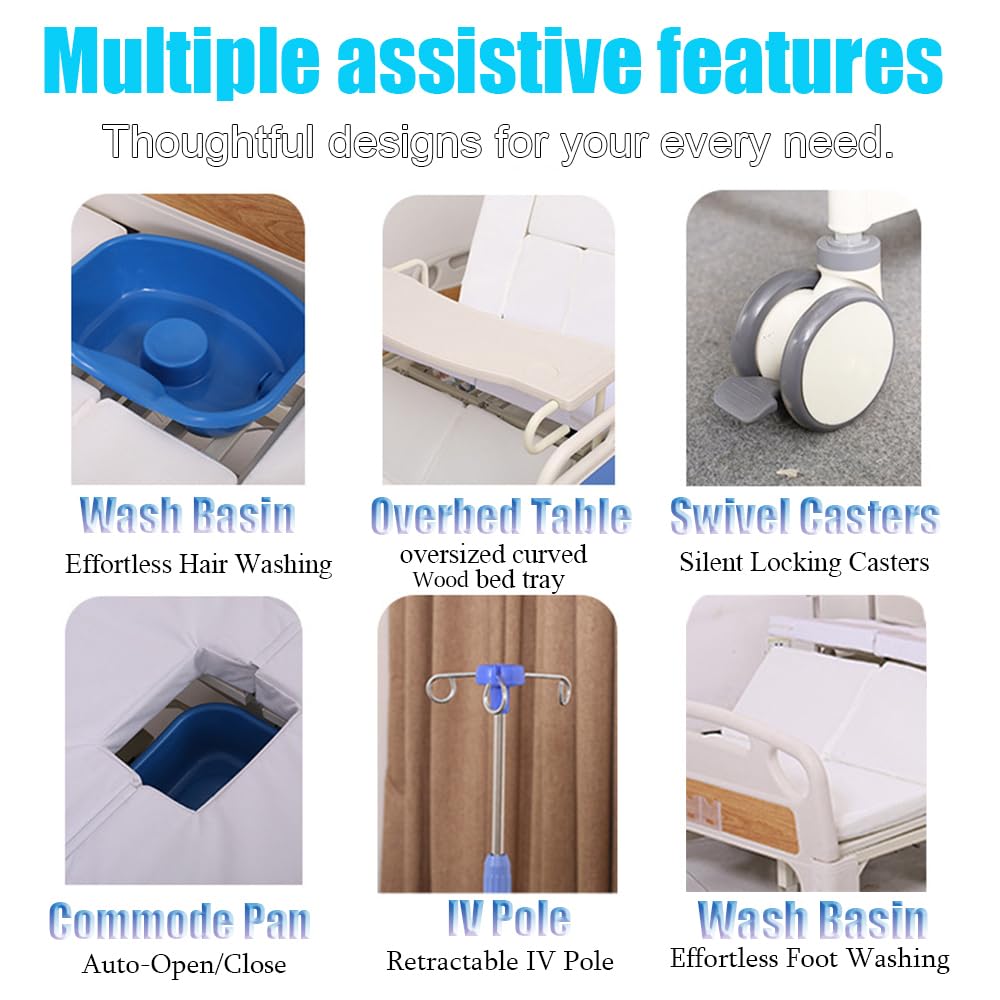 Multiple assistive features

Thoughtful designs for your every need.

Wash Basin
Effortless Hair Washing

Overbed Table
oversized curved Wood bed tray

Swivel Casters
Silent Locking Casters

Commode Pan
Auto-Open/Close

IV Pole
Retractable IV Pole

Wash Basin
Effortless Foot Washing